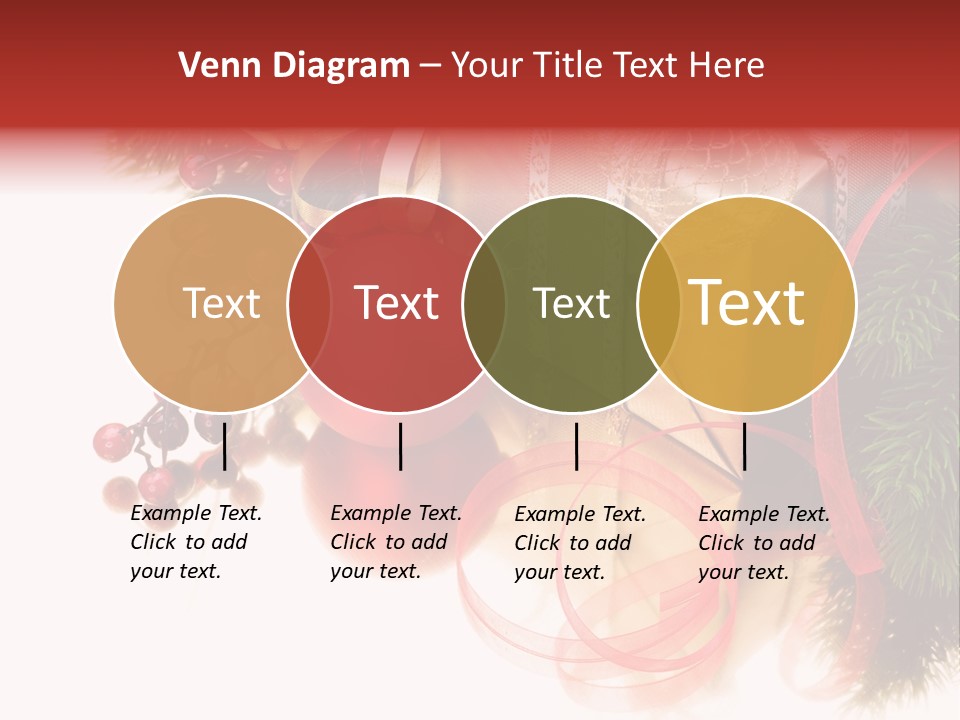 Venn Diagram – Your Title Text Here

Text

Text

Text

Text

Example Text. Click to add your text.

Example Text. Click to add your text.

Example Text. Click to add your text.

Example Text. Click to add your text.